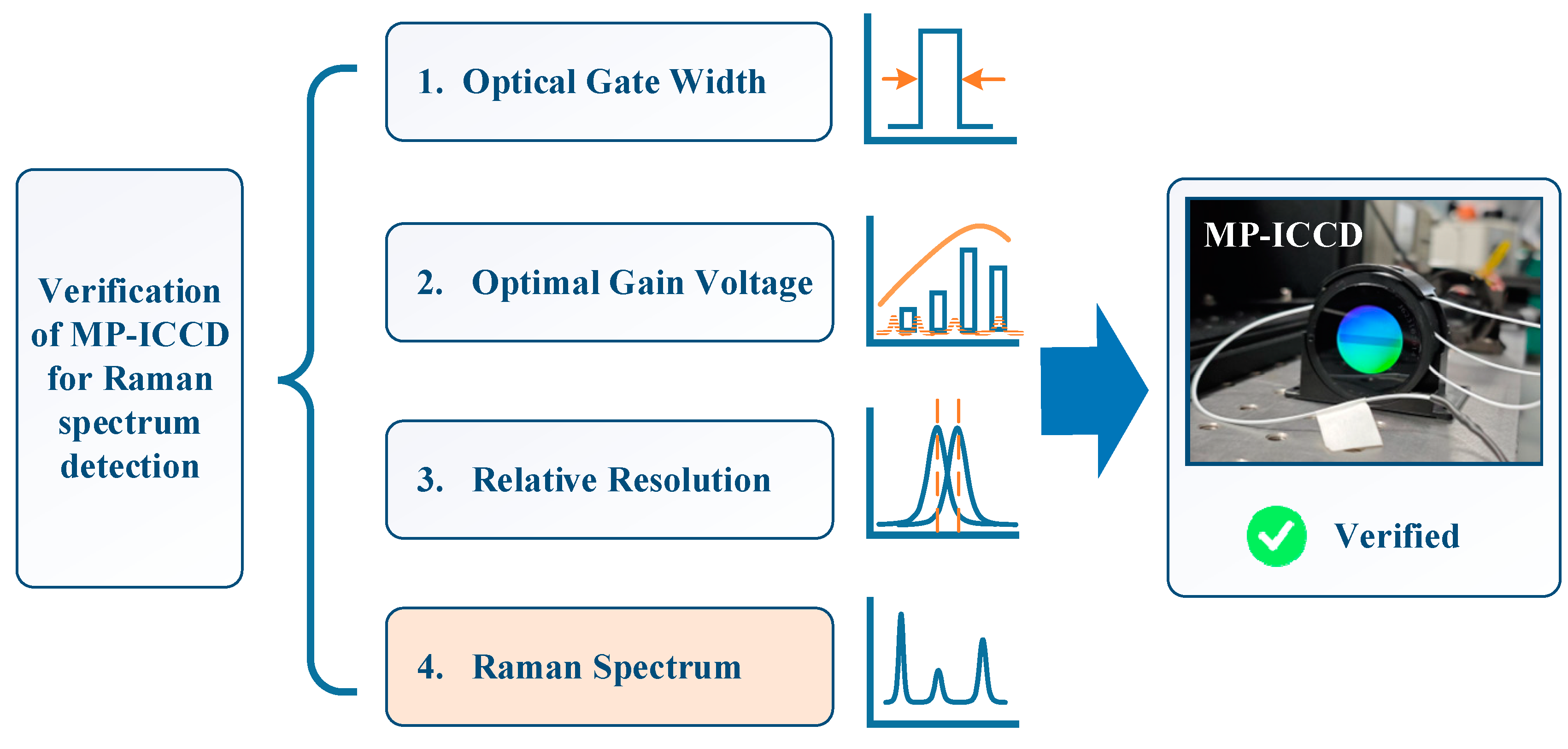 Verification of MP-ICCD for Raman spectrum detection

1. Optical Gate Width

2. Optimal Gain Voltage

3. Relative Resolution

4. Raman Spectrum

MP-ICCD

Verified